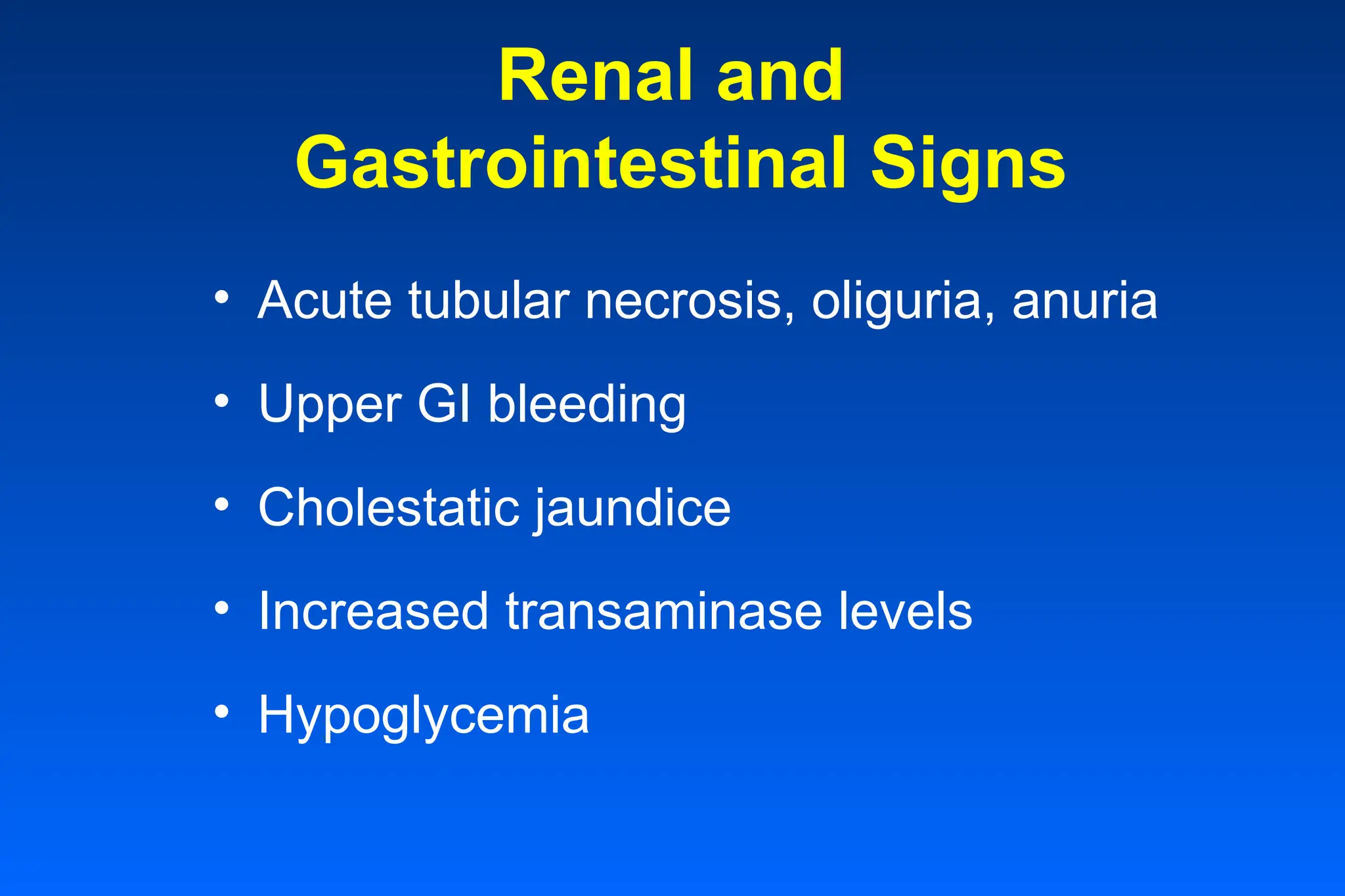 Renal and Gastrointestinal Signs

• Acute tubular necrosis, oliguria, anuria
• Upper GI bleeding
• Cholestatic jaundice
• Increased transaminase levels
• Hypoglycemia